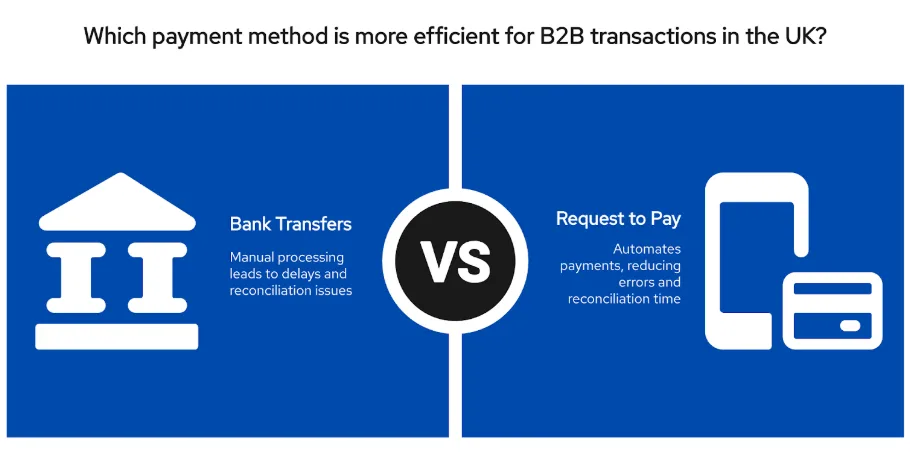 Which payment method is more efficient for B2B transactions in the UK?

Bank Transfers

Manual processing leads to delays and reconciliation issues

VS

Request to Pay

Automates payments, reducing errors and reconciliation time